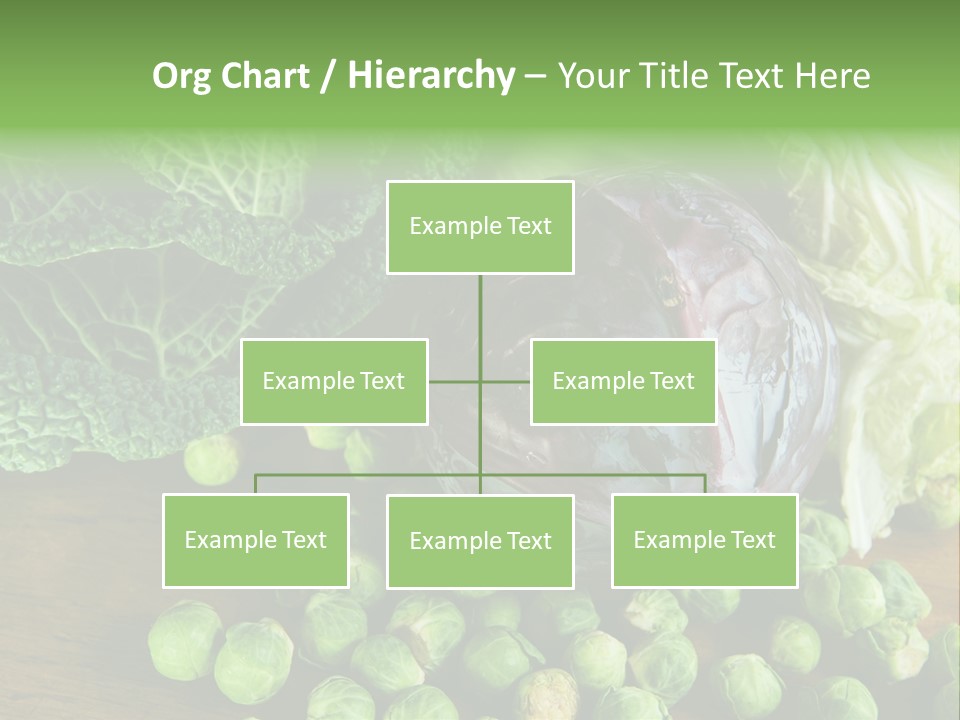 Org Chart / Hierarchy – Your Title Text Here

Example Text

Example Text

Example Text

Example Text

Example Text

Example Text